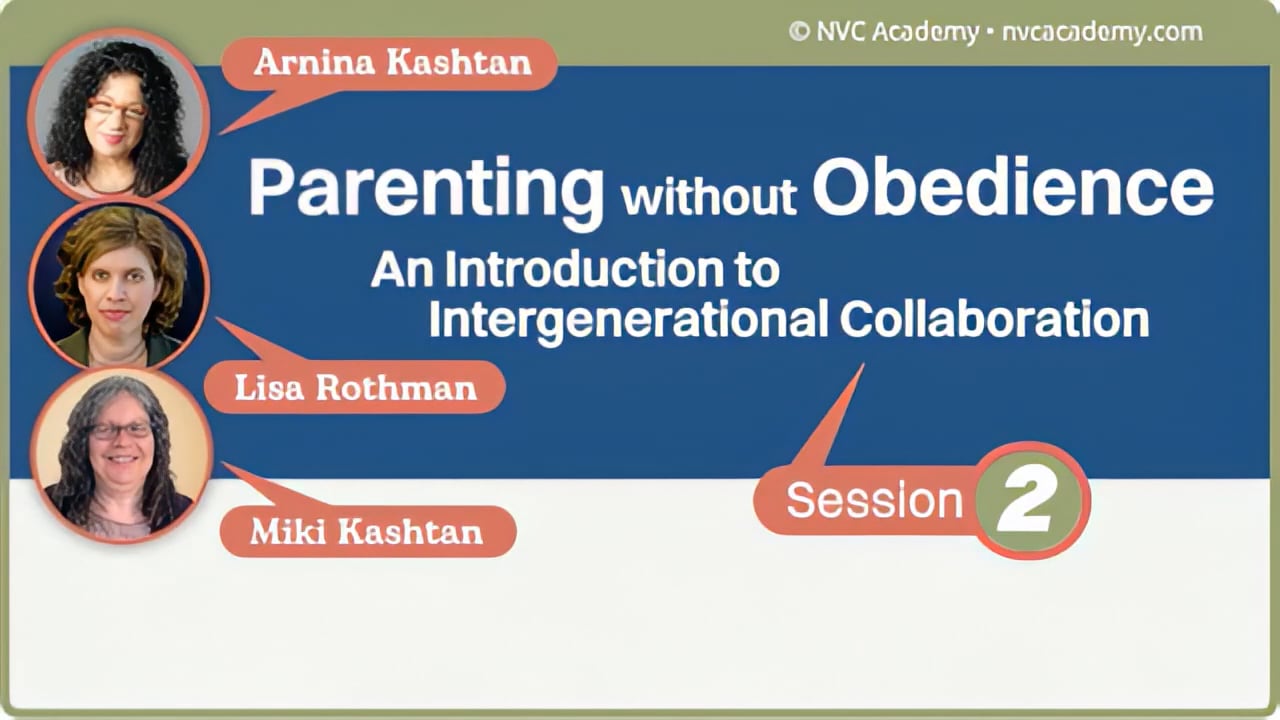 © NVC Academy • nvcacademy.com

Arnina Kashtan

Parenting without Obedience

An Introduction to Intergenerational Collaboration

Lisa Rothman

Miki Kashtan

Session 2